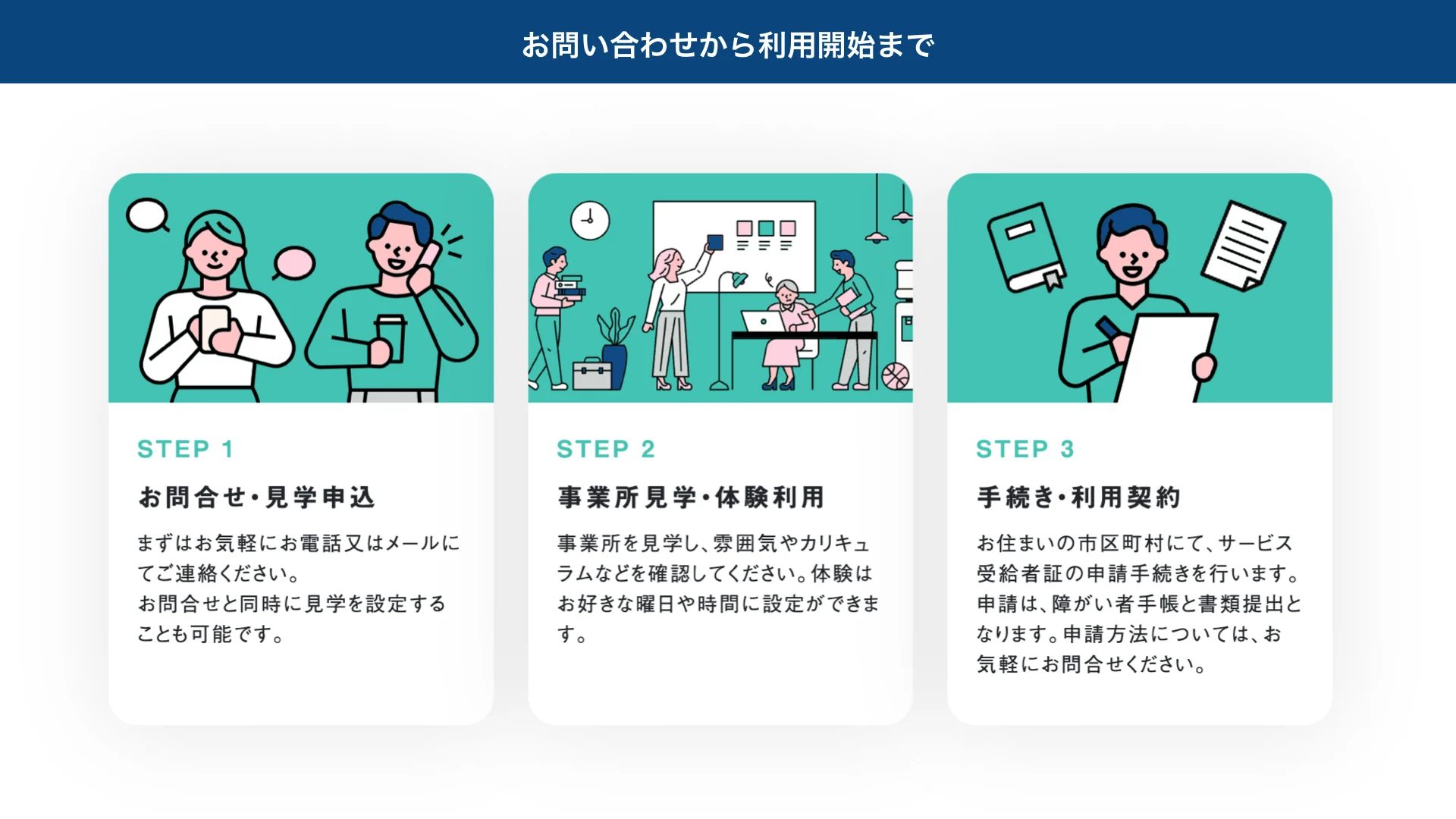 お問い合わせから利用開始まで

STEP 1

お問合せ・見学申込

まずはお気軽にお電話又はメールにてご連絡ください。
お問合せと同時に見学を設定することも可能です。

STEP 2

事業所見学・体験利用

事業所を見学し、雰囲気やカリキュラムなどを確認してください。体験はお好きな曜日や時間に設定ができます。

STEP 3

手続き・利用契約

お住まいの市区町村にて、サービス受給者証の申請手続きを行います。申請は、障がい者手帳と書類提出となります。申請方法については、お気軽にお問合せください。